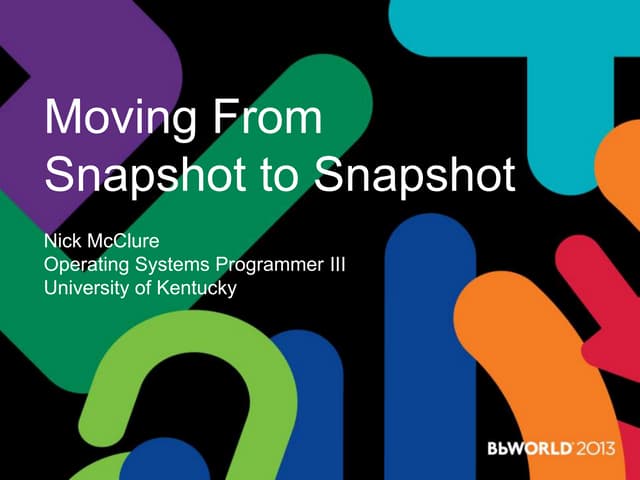 Moving From Snapshot to Snapshot

Nick McClure
Operating Systems Programmer III
University of Kentucky

BbWORLD 2013